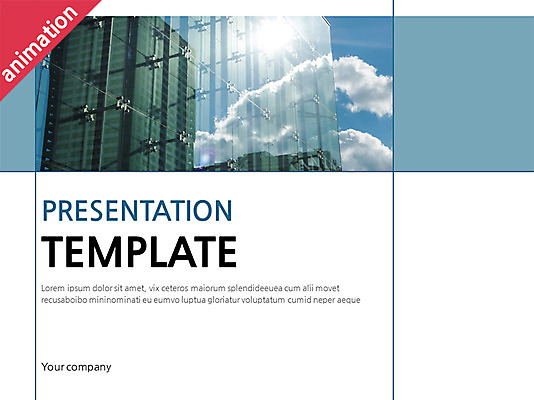 animation

PRESENTATION

TEMPLATE

Lorem ipsum dolor sit amet, vix ceteros maiorum splendideeuea cum alii movet recusaboibo mininominati eu eumvo luptua gloriatur voluptatum cumid neper aeque

Your company